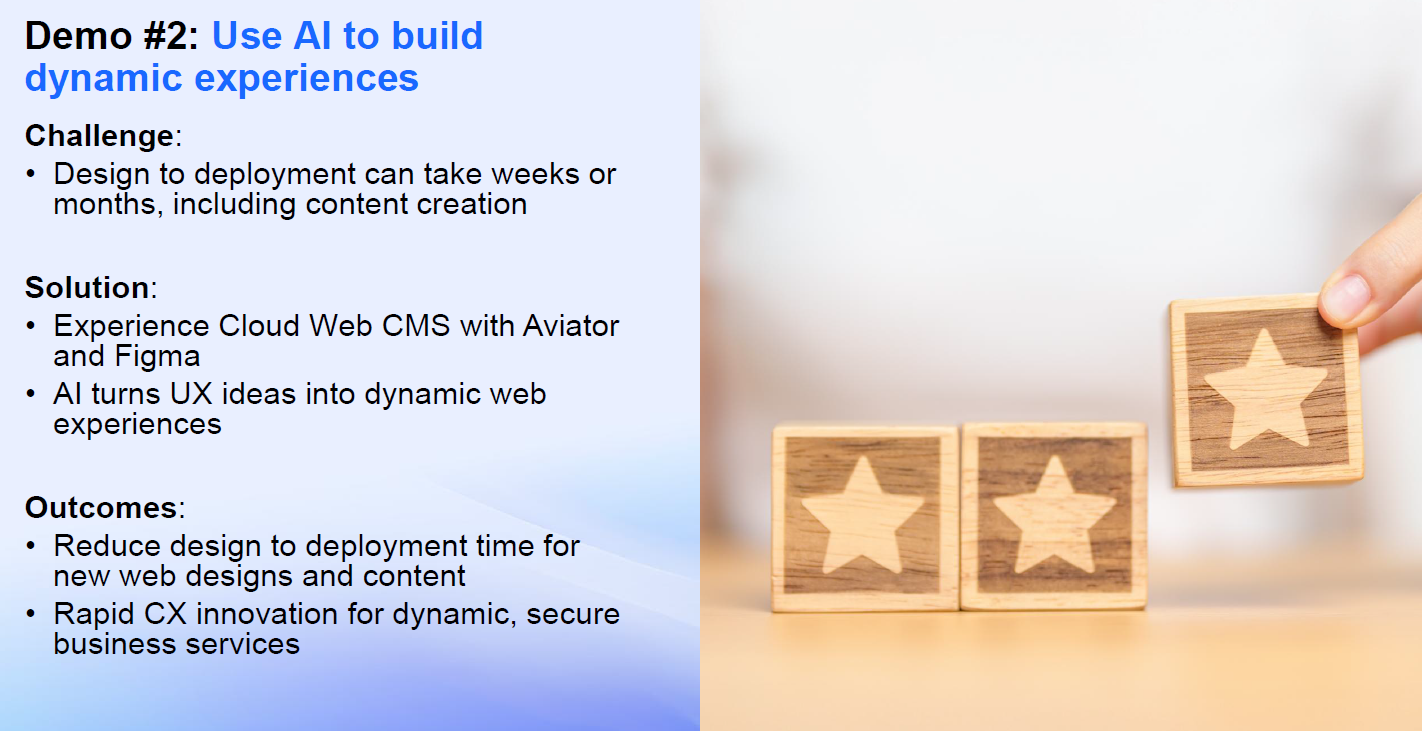 Demo #2: Use AI to build dynamic experiences

Challenge:
• Design to deployment can take weeks or months, including content creation

Solution:
• Experience Cloud Web CMS with Aviator and Figma
• AI turns UX ideas into dynamic web experiences

Outcomes:
• Reduce design to deployment time for new web designs and content
• Rapid CX innovation for dynamic, secure business services